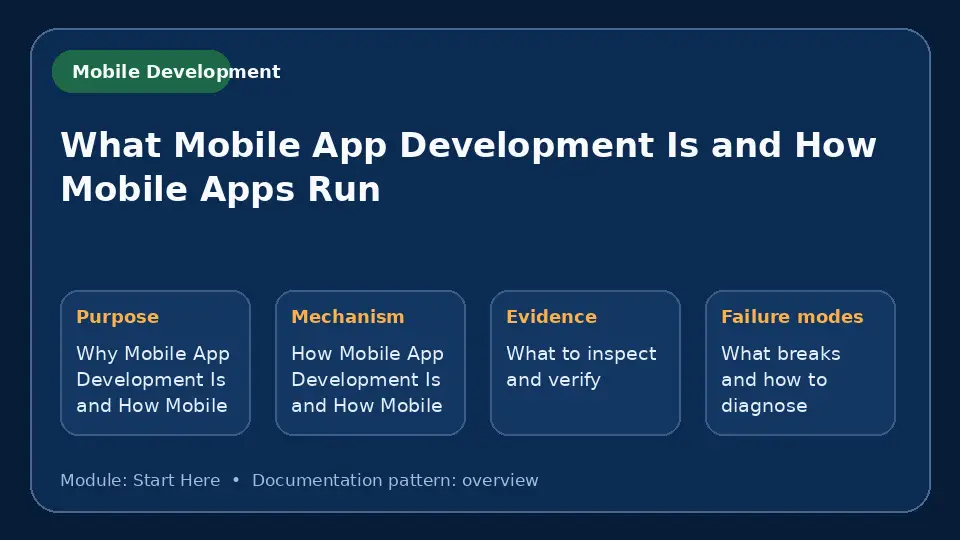 Mobile Development

What Mobile App Development Is and How Mobile Apps Run

Purpose
Why Mobile App Development Is and How Mobile

Mechanism
How Mobile App Development Is and How Mobile

Evidence
What to inspect and verify

Failure modes
What breaks and how to diagnose

Module: Start Here • Documentation pattern: overview